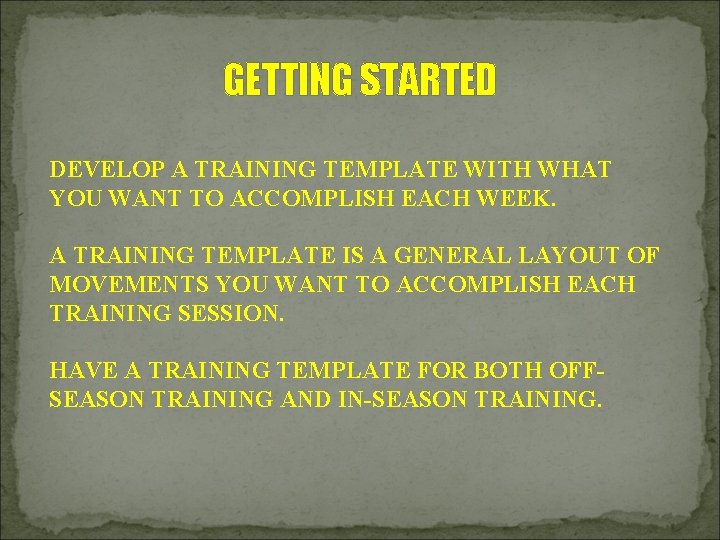 GETTING STARTED

DEVELOP A TRAINING TEMPLATE WITH WHAT YOU WANT TO ACCOMPLISH EACH WEEK.

A TRAINING TEMPLATE IS A GENERAL LAYOUT OF MOVEMENTS YOU WANT TO ACCOMPLISH EACH TRAINING SESSION.

HAVE A TRAINING TEMPLATE FOR BOTH OFF-SEASON TRAINING AND IN-SEASON TRAINING.